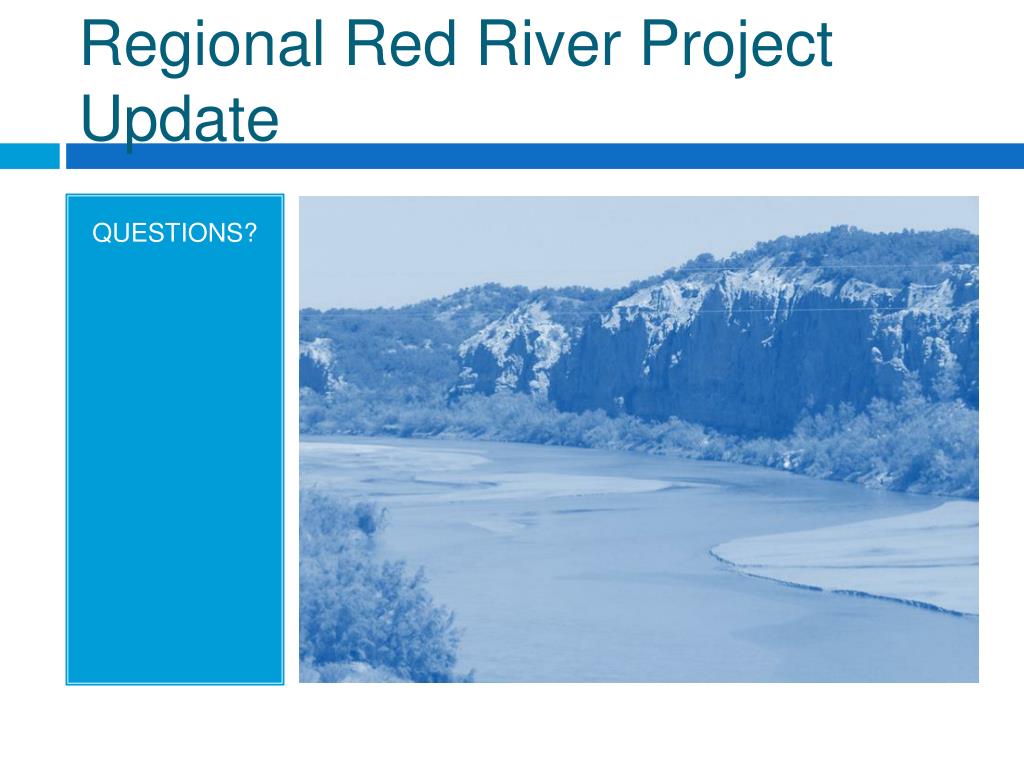 Regional Red River Project Update

QUESTIONS?